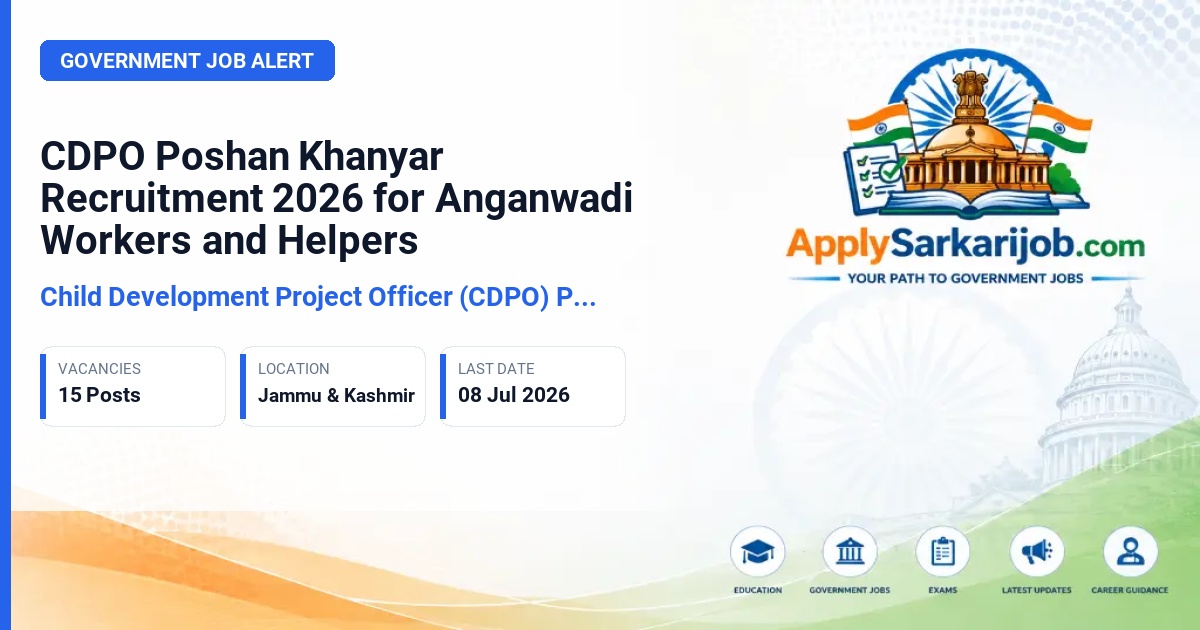 GOVERNMENT JOB ALERT

CDPO Poshan Khanyar Recruitment 2026 for Anganwadi Workers and Helpers

Child Development Project Officer (CDPO) P...

VACANCIES
15 Posts

LOCATION
Jammu & Kashmir

LAST DATE
08 Jul 2026

ApplySarkarijob.com
YOUR PATH TO GOVERNMENT JOBS

EDUCATION
GOVERNMENT JOBS
EXAMS
LATEST UPDATES
CAREER GUIDANCE